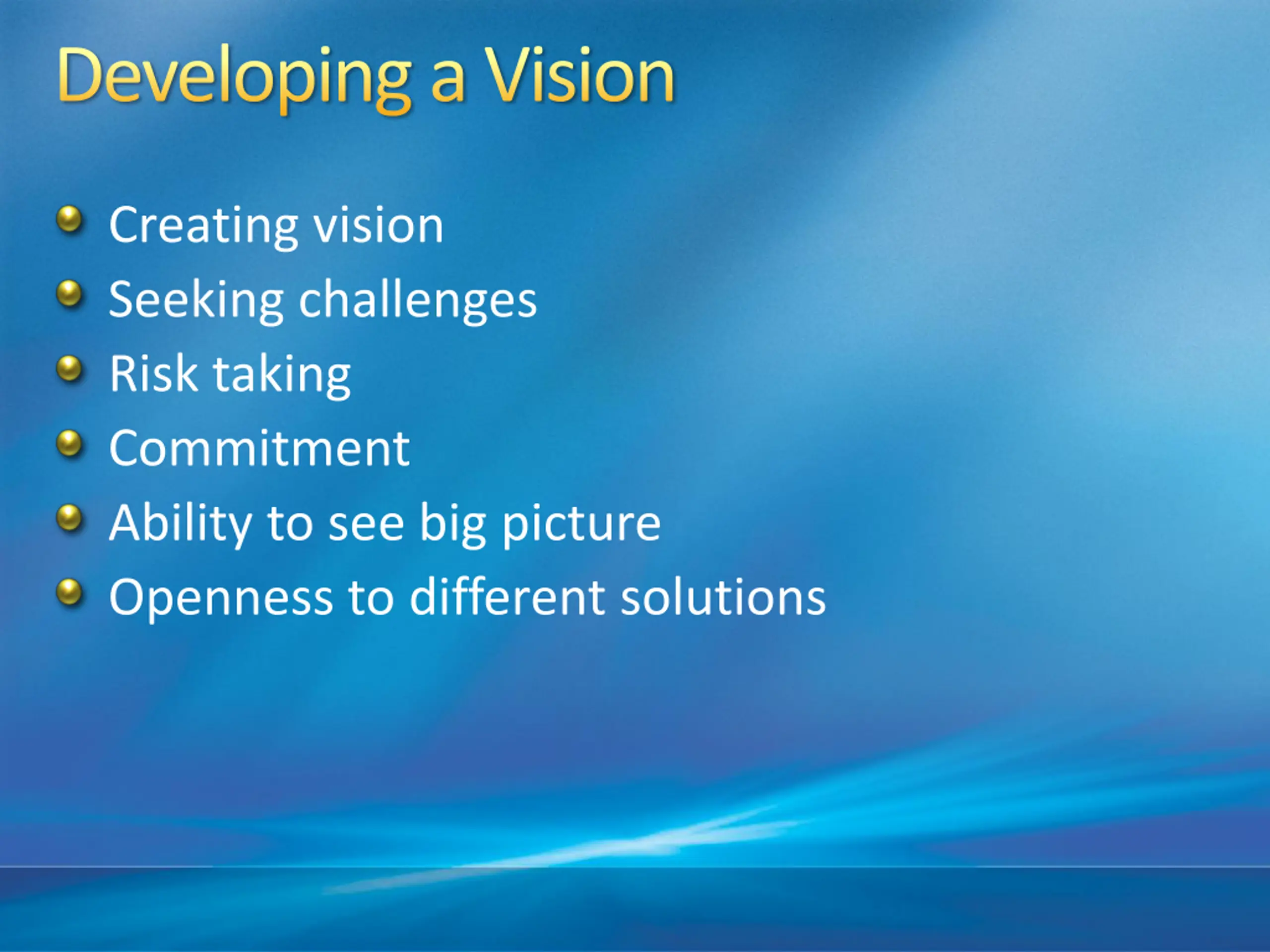 Developing a Vision

- Creating vision
- Seeking challenges
- Risk taking
- Commitment
- Ability to see big picture
- Openness to different solutions